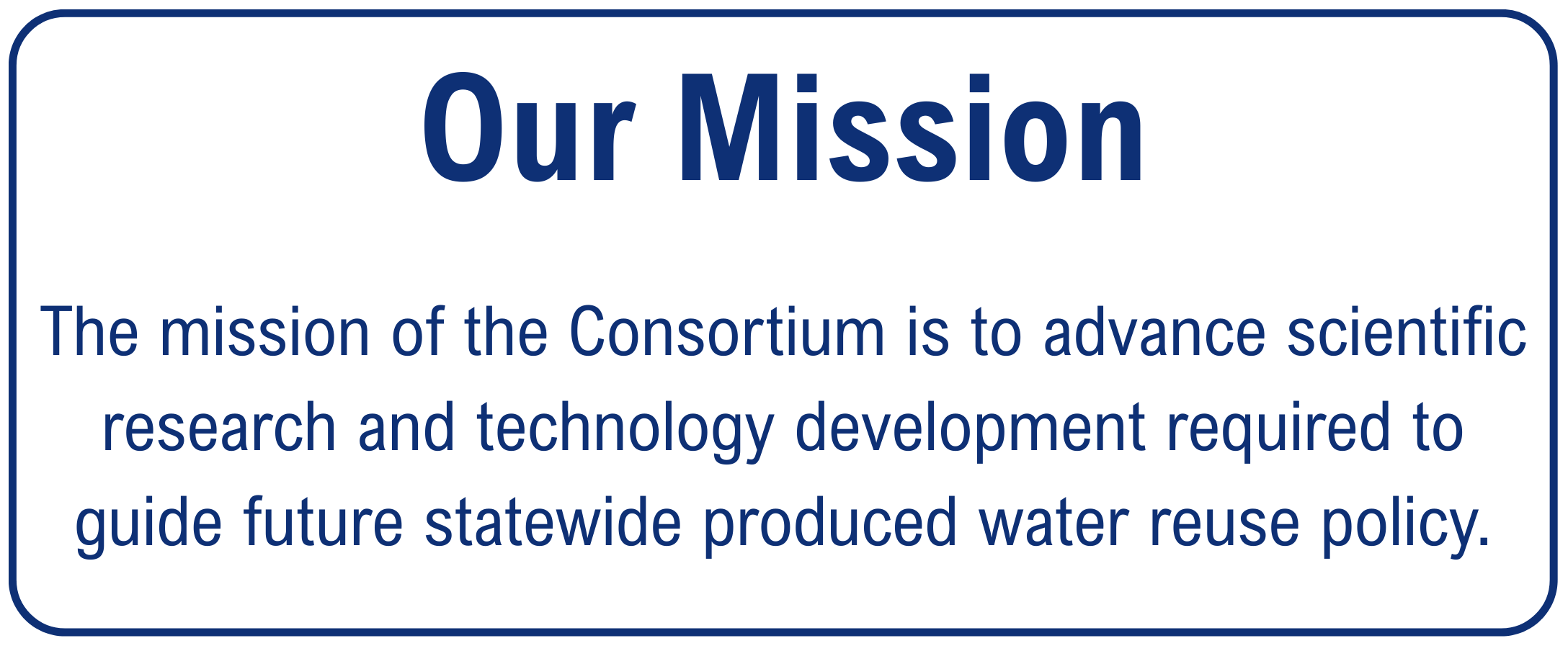 Our Mission

The mission of the Consortium is to advance scientific research and technology development required to guide future statewide produced water reuse policy.